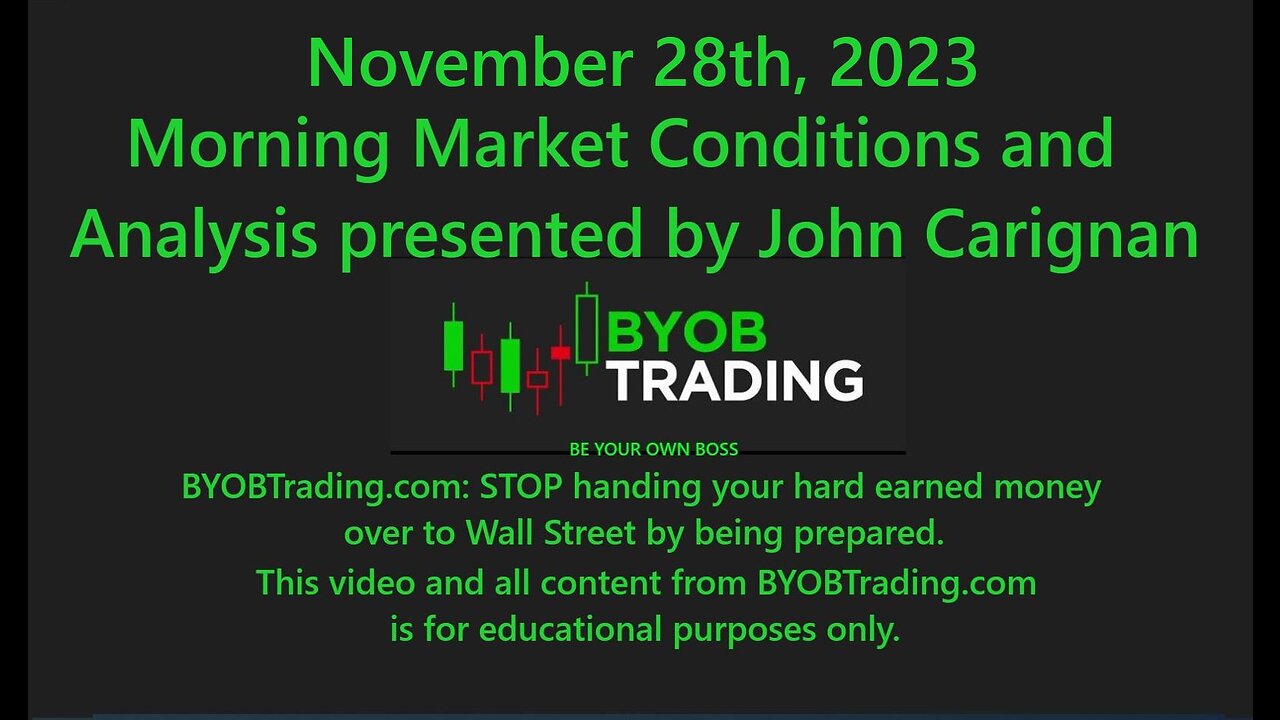 November 28th, 2023
Morning Market Conditions and Analysis presented by John Carignan

BYOB
TRADING
BE YOUR OWN BOSS

BYOBTrading.com: STOP handing your hard earned money over to Wall Street by being prepared.
This video and all content from BYOBTrading.com is for educational purposes only.